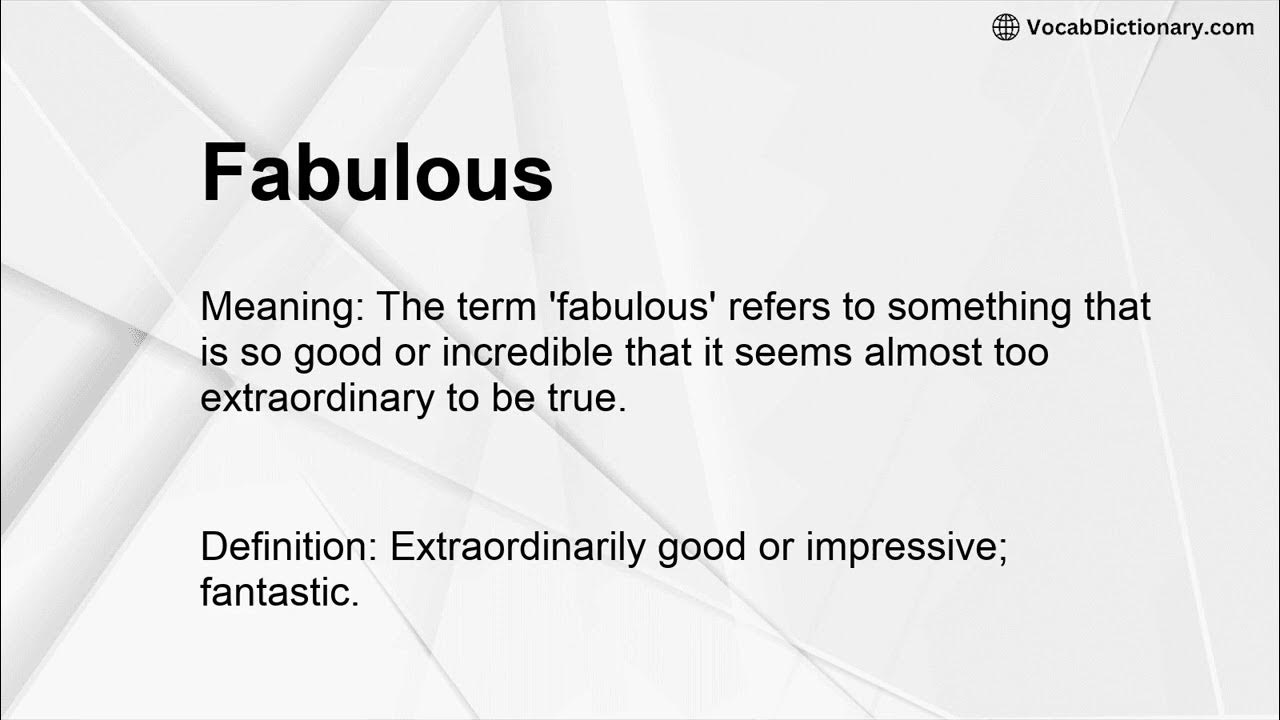 VocabDictionary.com

Fabulous

Meaning: The term 'fabulous' refers to something that is so good or incredible that it seems almost too extraordinary to be true.

Definition: Extraordinarily good or impressive; fantastic.